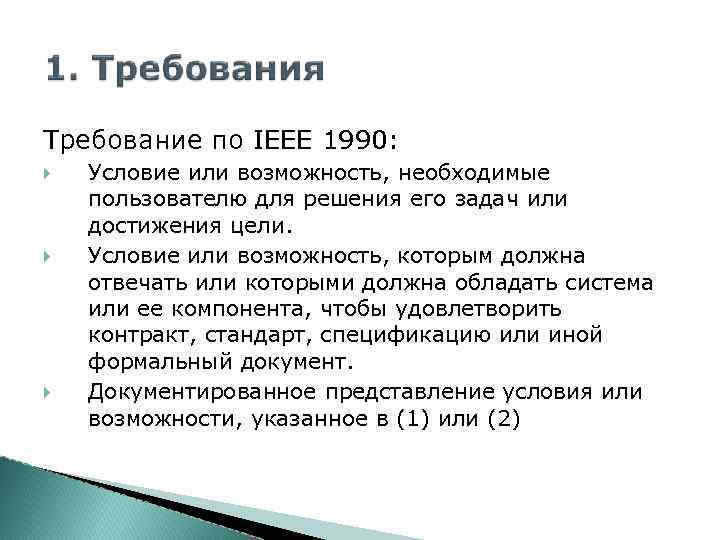 1. Требования

Требование по IEEE 1990:

Условие или возможность, необходимые пользователю для решения его задач или достижения цели.

Условие или возможность, которым должна отвечать или которыми должна обладать система или ее компонента, чтобы удовлетворить контракт, стандарт, спецификацию или иной формальный документ.

Документированное представление условия или возможности, указанное в (1) или (2)